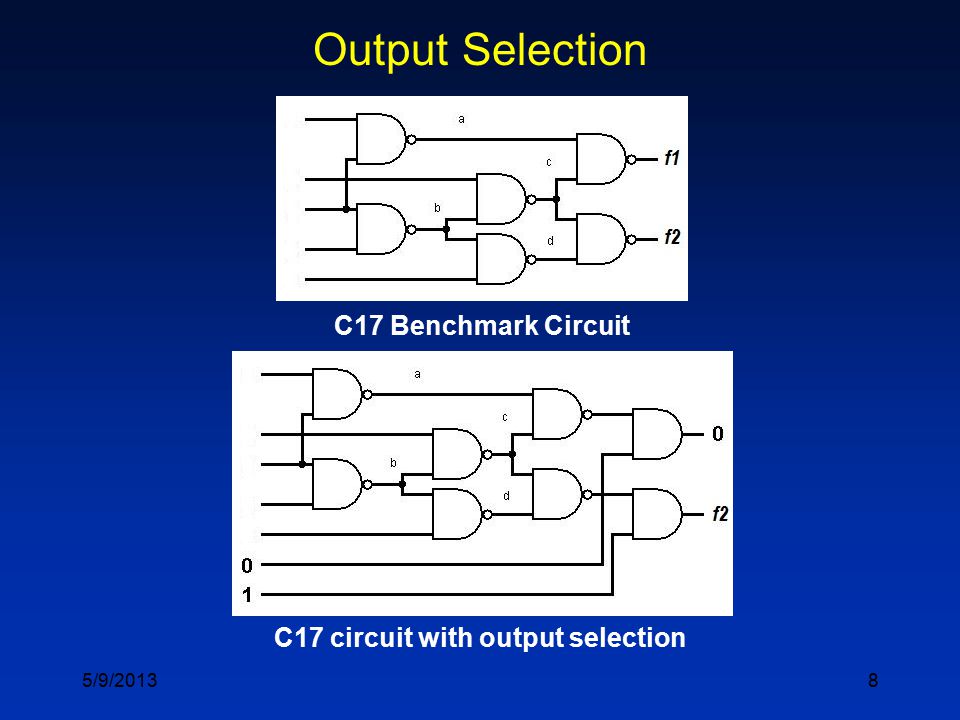 Output Selection

a
c
f1
b
d
f2

C17 Benchmark Circuit

a
c
0
b
d
f2
0
1

C17 circuit with output selection

5/9/2013

8